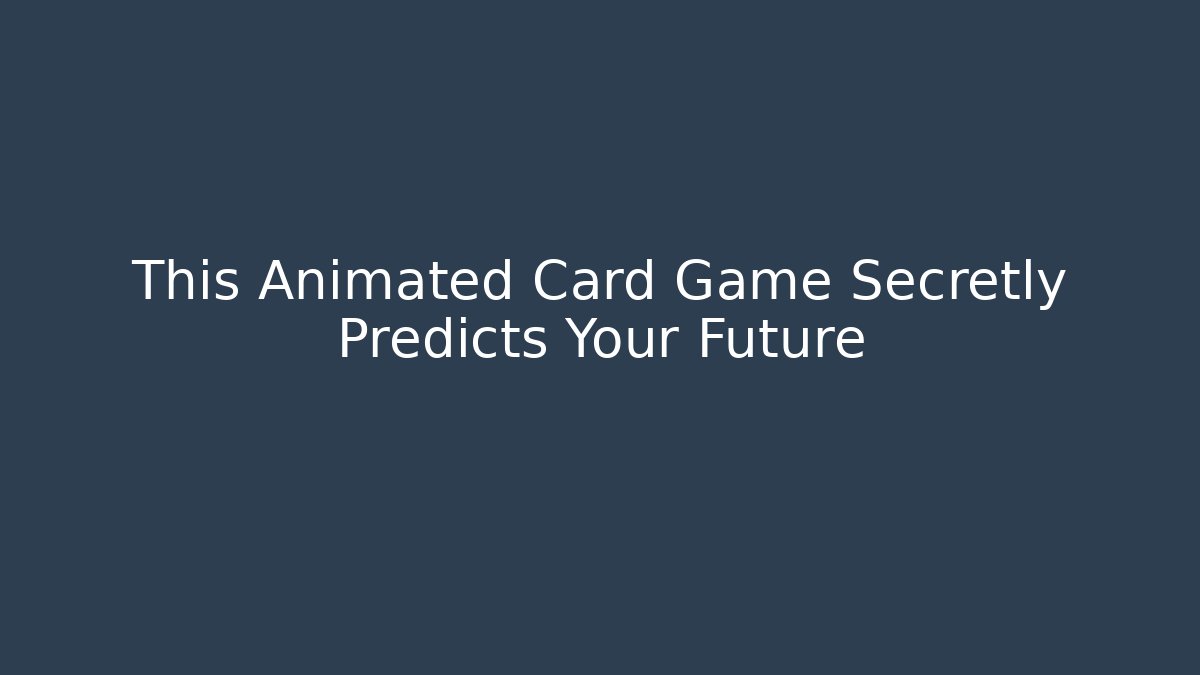 This Animated Card Game Secretly Predicts Your Future